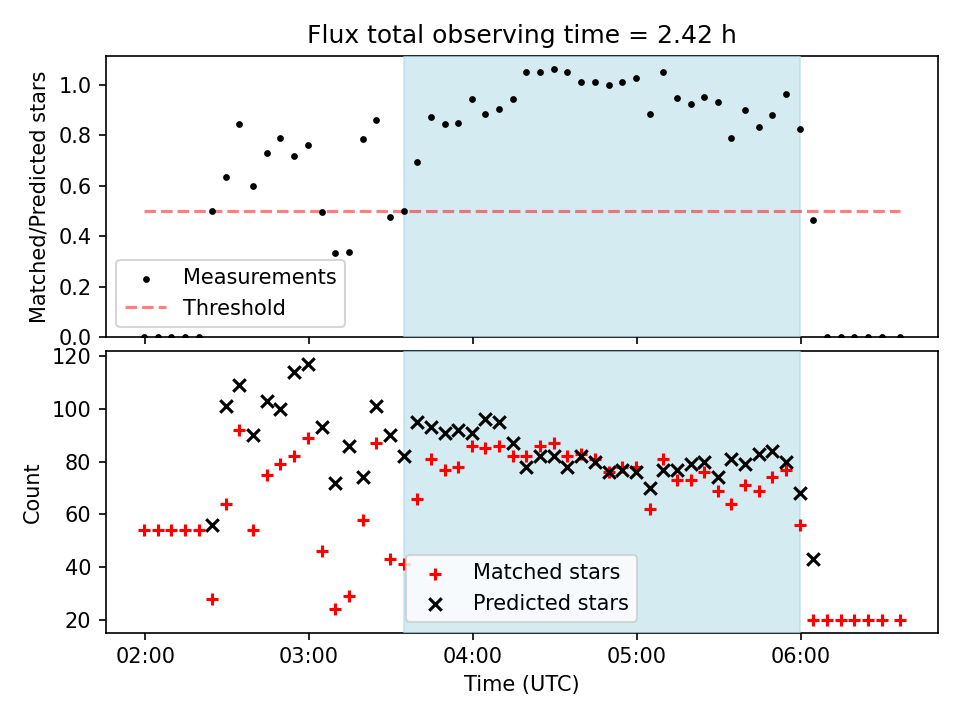 Flux total observing time = 2.42 h

Matched/Predicted stars

1.0
0.8
0.6
0.4
0.2
0.0

Measurements
Threshold

Count

120
100
80
60
40
20

Matched stars
Predicted stars

02:00
03:00
04:00
05:00
06:00

Time (UTC)